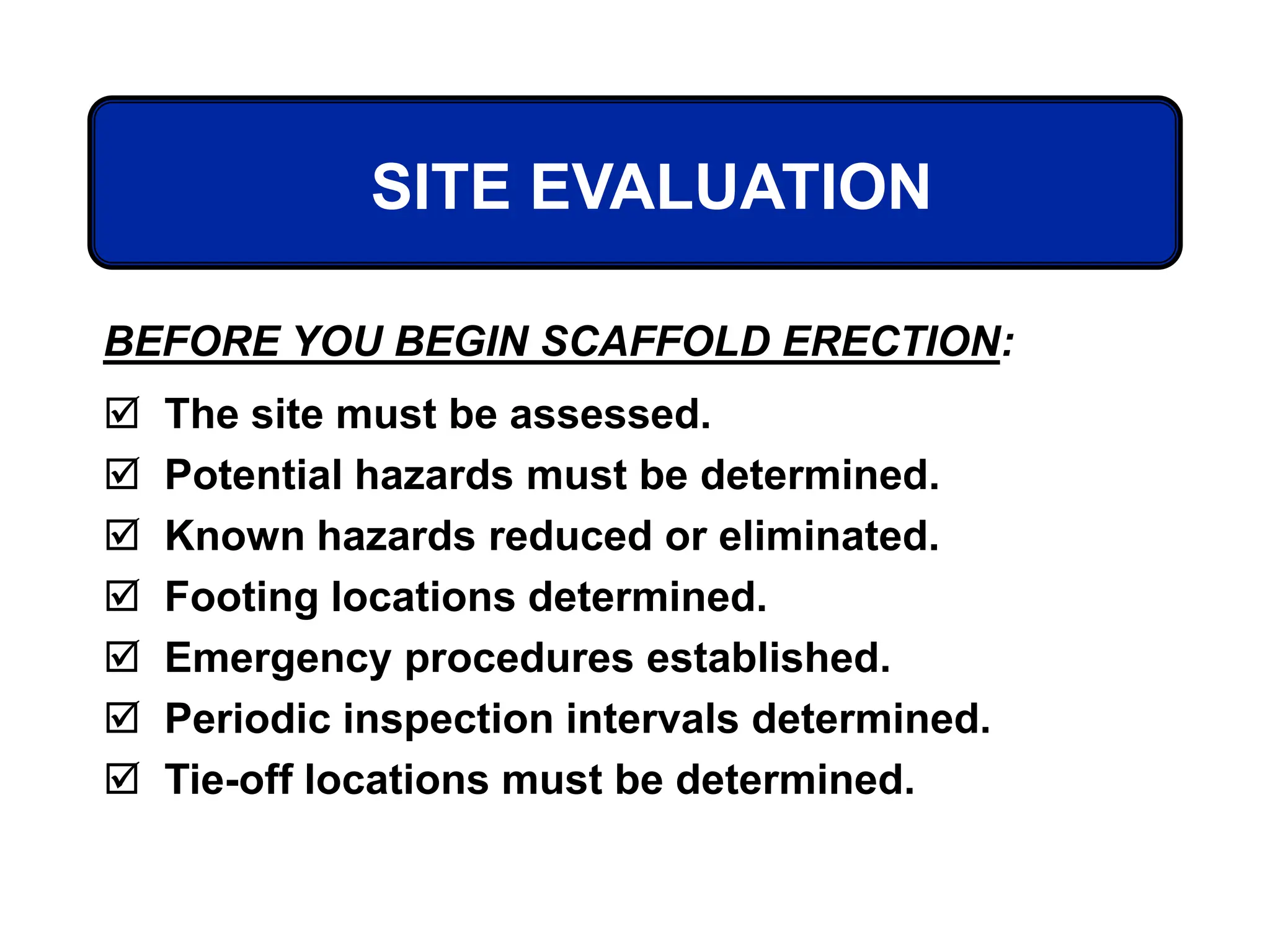 SITE EVALUATION

BEFORE YOU BEGIN SCAFFOLD ERECTION:

☑ The site must be assessed.
☑ Potential hazards must be determined.
☑ Known hazards reduced or eliminated.
☑ Footing locations determined.
☑ Emergency procedures established.
☑ Periodic inspection intervals determined.
☑ Tie-off locations must be determined.